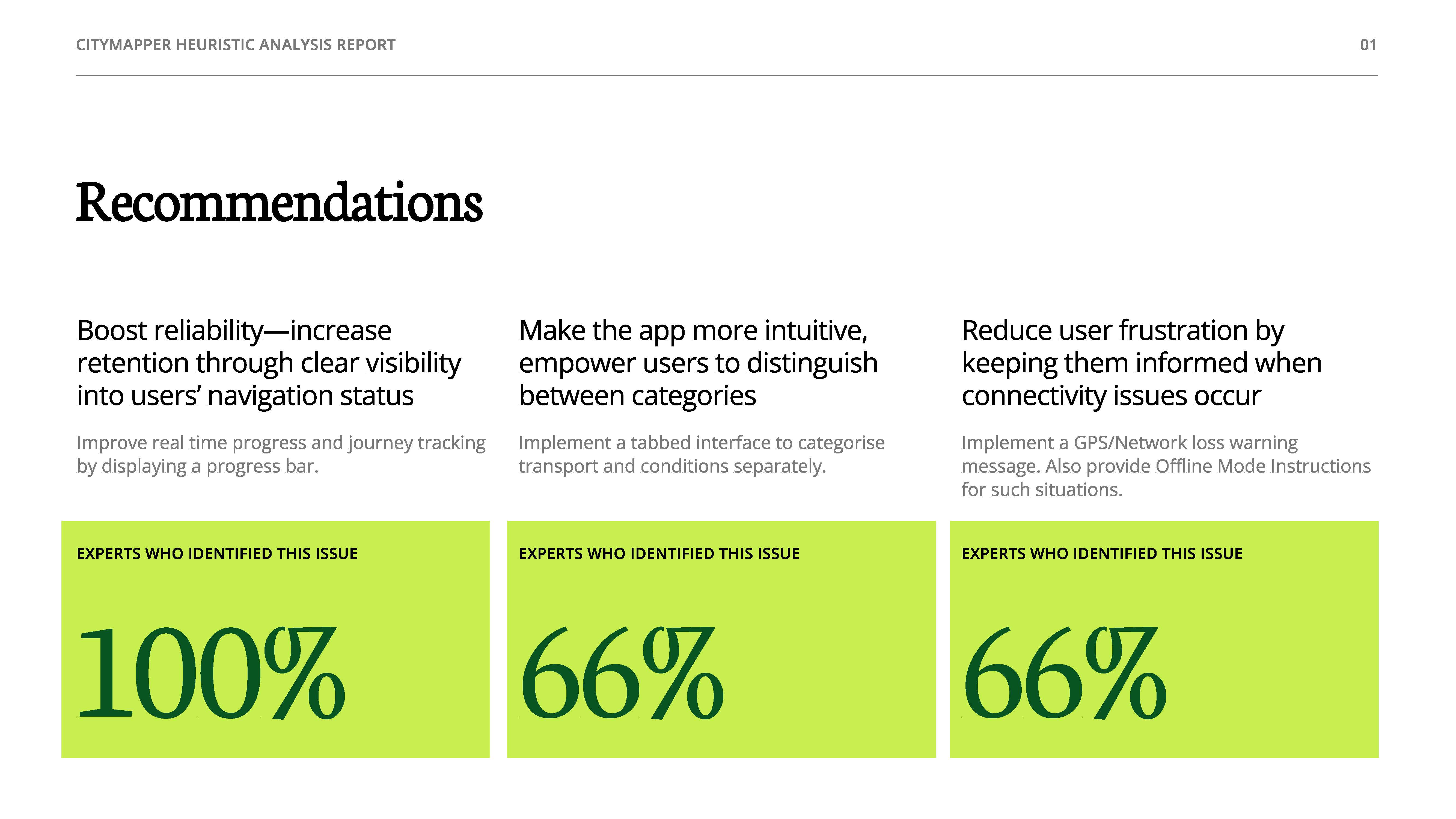 CITYMAPPER HEURISTIC ANALYSIS REPORT

01

Recommendations

Boost reliability—increase retention through clear visibility into users' navigation status

Improve real time progress and journey tracking by displaying a progress bar.

EXPERTS WHO IDENTIFIED THIS ISSUE

100%

Make the app more intuitive, empower users to distinguish between categories

Implement a tabbed interface to categorise transport and conditions separately.

EXPERTS WHO IDENTIFIED THIS ISSUE

66%

Reduce user frustration by keeping them informed when connectivity issues occur

Implement a GPS/Network loss warning message. Also provide Offline Mode Instructions for such situations.

EXPERTS WHO IDENTIFIED THIS ISSUE

66%